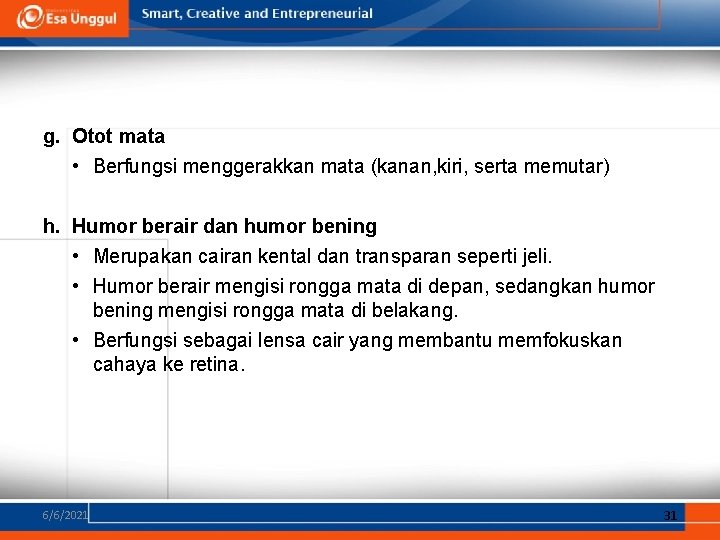 Esa Unggul
Smart, Creative and Entrepreneurial

g. Otot mata
• Berfungsi menggerakkan mata (kanan,kiri, serta memutar)

h. Humor berair dan humor bening
• Merupakan cairan kental dan transparan seperti jeli.
• Humor berair mengisi rongga mata di depan, sedangkan humor bening mengisi rongga mata di belakang.
• Berfungsi sebagai lensa cair yang membantu memfokuskan cahaya ke retina.

6/6/2021
31